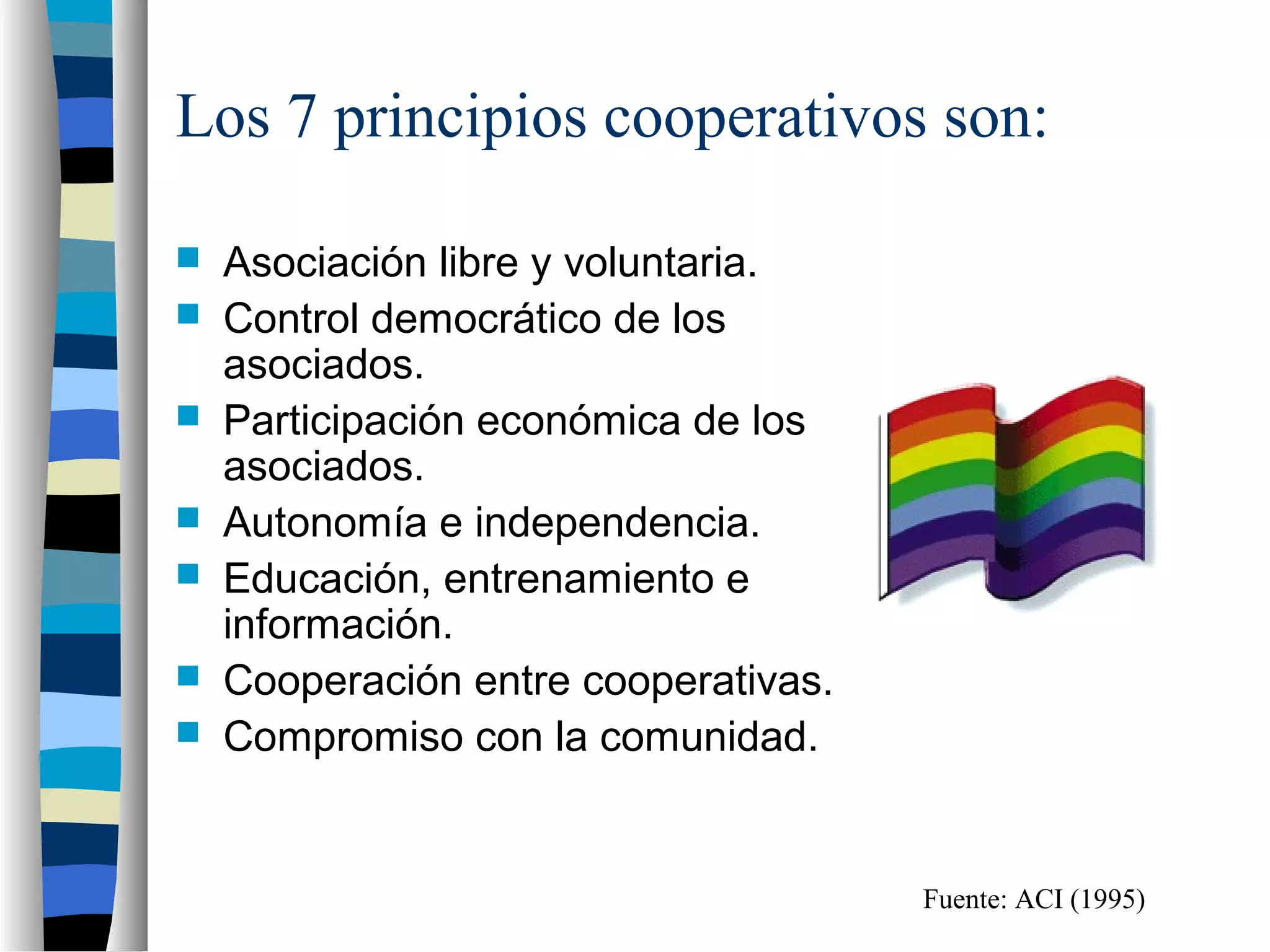 Los 7 principios cooperativos son:

- Asociación libre y voluntaria.
- Control democrático de los asociados.
- Participación económica de los asociados.
- Autonomía e independencia.
- Educación, entrenamiento e información.
- Cooperación entre cooperativas.
- Compromiso con la comunidad.

Fuente: ACI (1995)